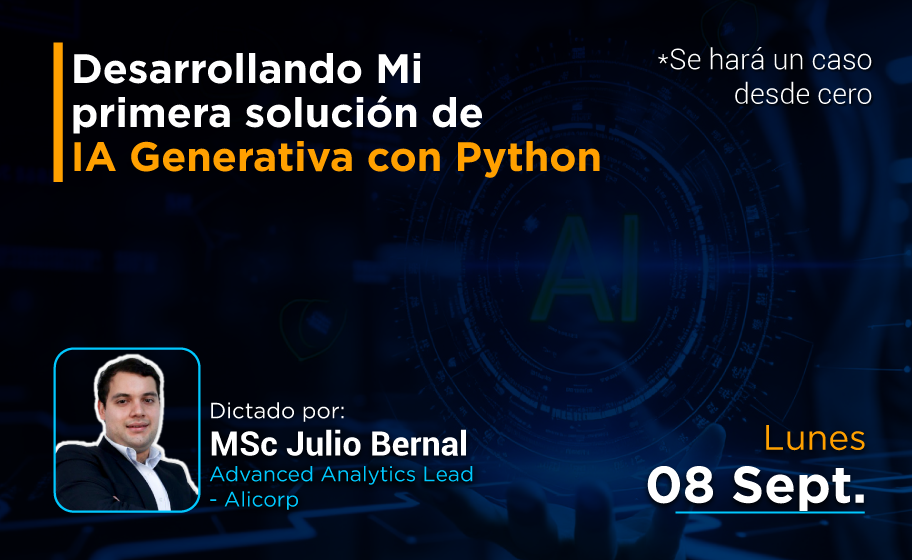 Desarrollando Mi primera solución de IA Generativa con Python

*Se hará un caso desde cero

AI

Dictado por:
MSc Julio Bernal
Advanced Analytics Lead - Alicorp

Lunes
08 Sept.